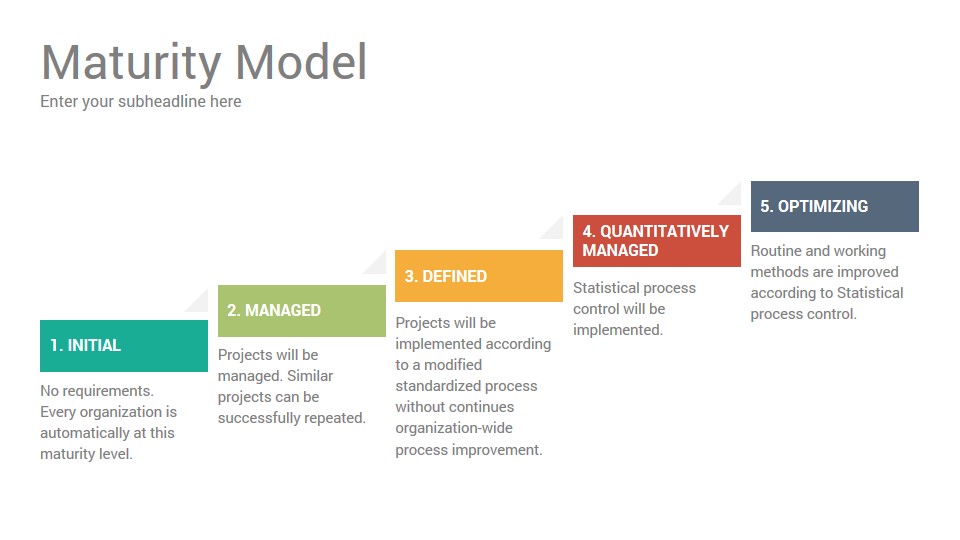 Maturity Model

Enter your subheadline here

1. INITIAL

No requirements. Every organization is automatically at this maturity level.

2. MANAGED

Projects will be managed. Similar projects can be successfully repeated.

3. DEFINED

Projects will be implemented according to a modified standardized process without continues organization-wide process improvement.

4. QUANTITATIVELY MANAGED

Statistical process control will be implemented.

5. OPTIMIZING

Routine and working methods are improved according to Statistical process control.